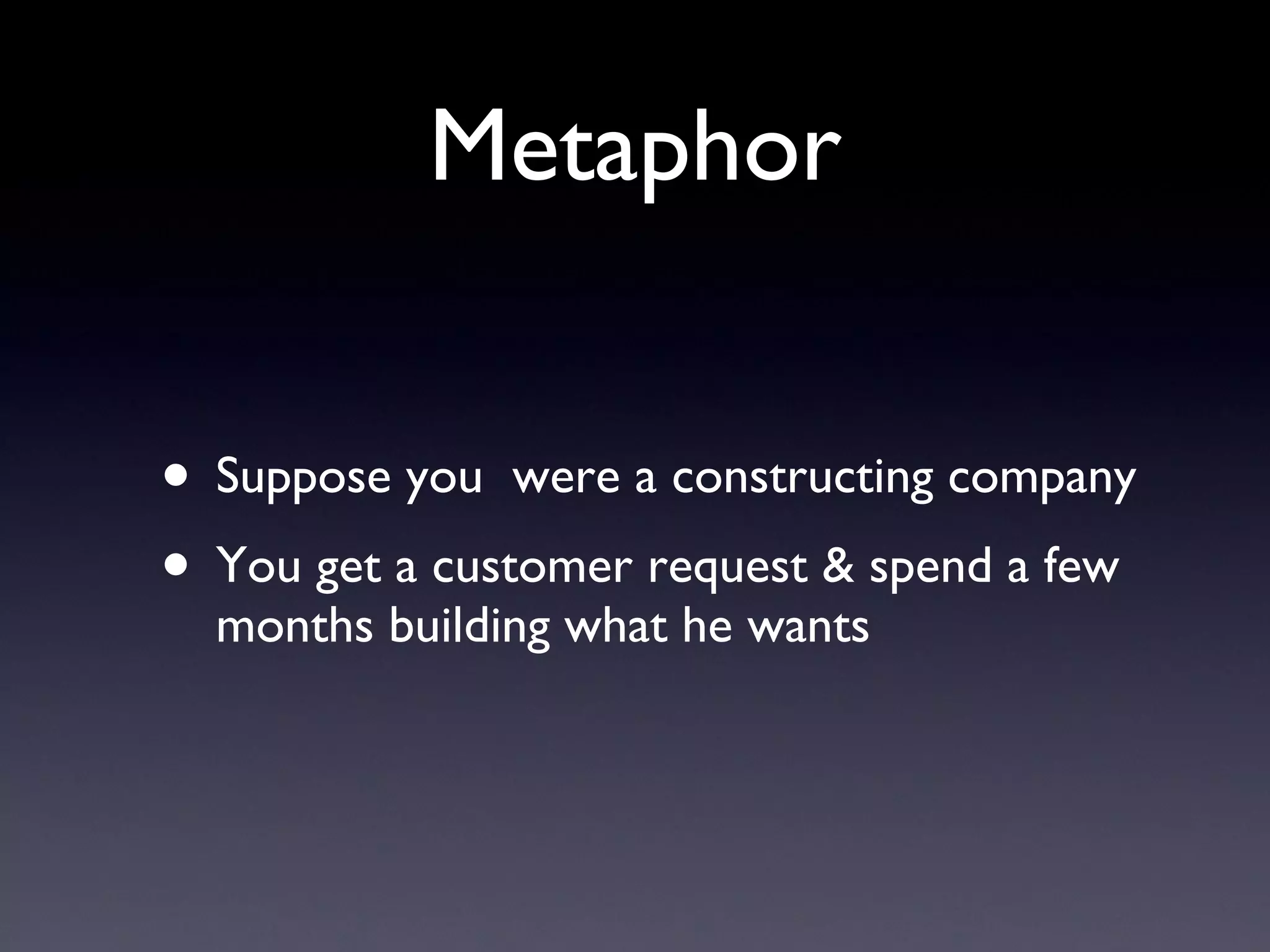 Metaphor

• Suppose you were a constructing company

• You get a customer request & spend a few months building what he wants